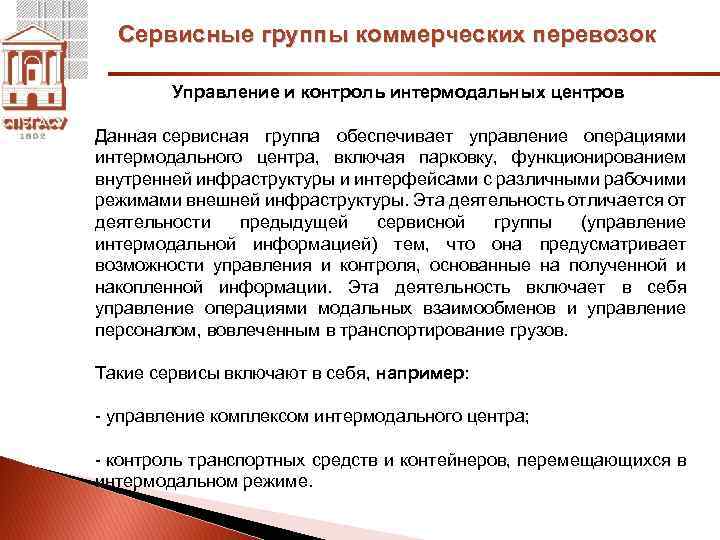 СПбГАСУ
1832

Сервисные группы коммерческих перевозок

Управление и контроль интермодальных центров

Данная сервисная группа обеспечивает управление операциями интермодального центра, включая парковку, функционированием внутренней инфраструктуры и интерфейсами с различными рабочими режимами внешней инфраструктуры. Эта деятельность отличается от деятельности предыдущей сервисной группы (управление интермодальной информацией) тем, что она предусматривает возможности управления и контроля, основанные на полученной и накопленной информации. Эта деятельность включает в себя управление операциями модальных взаимообменов и управление персоналом, вовлеченным в транспортирование грузов.

Такие сервисы включают в себя, например:

- управление комплексом интермодального центра;

- контроль транспортных средств и контейнеров, перемещающихся в интермодальном режиме.